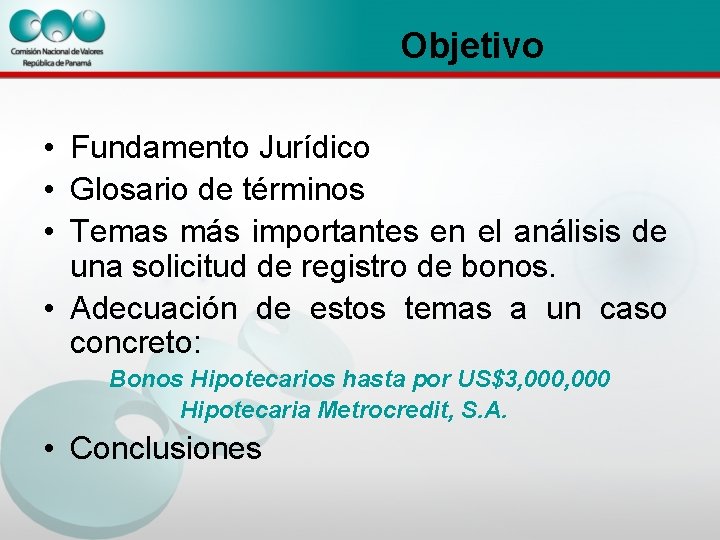 Comisión Nacional de Valores
República de Panamá

Objetivo

• Fundamento Jurídico
• Glosario de términos
• Temas más importantes en el análisis de una solicitud de registro de bonos.
• Adecuación de estos temas a un caso concreto:

Bonos Hipotecarios hasta por US$3,000,000
Hipotecaria Metrocredit, S.A.

• Conclusiones